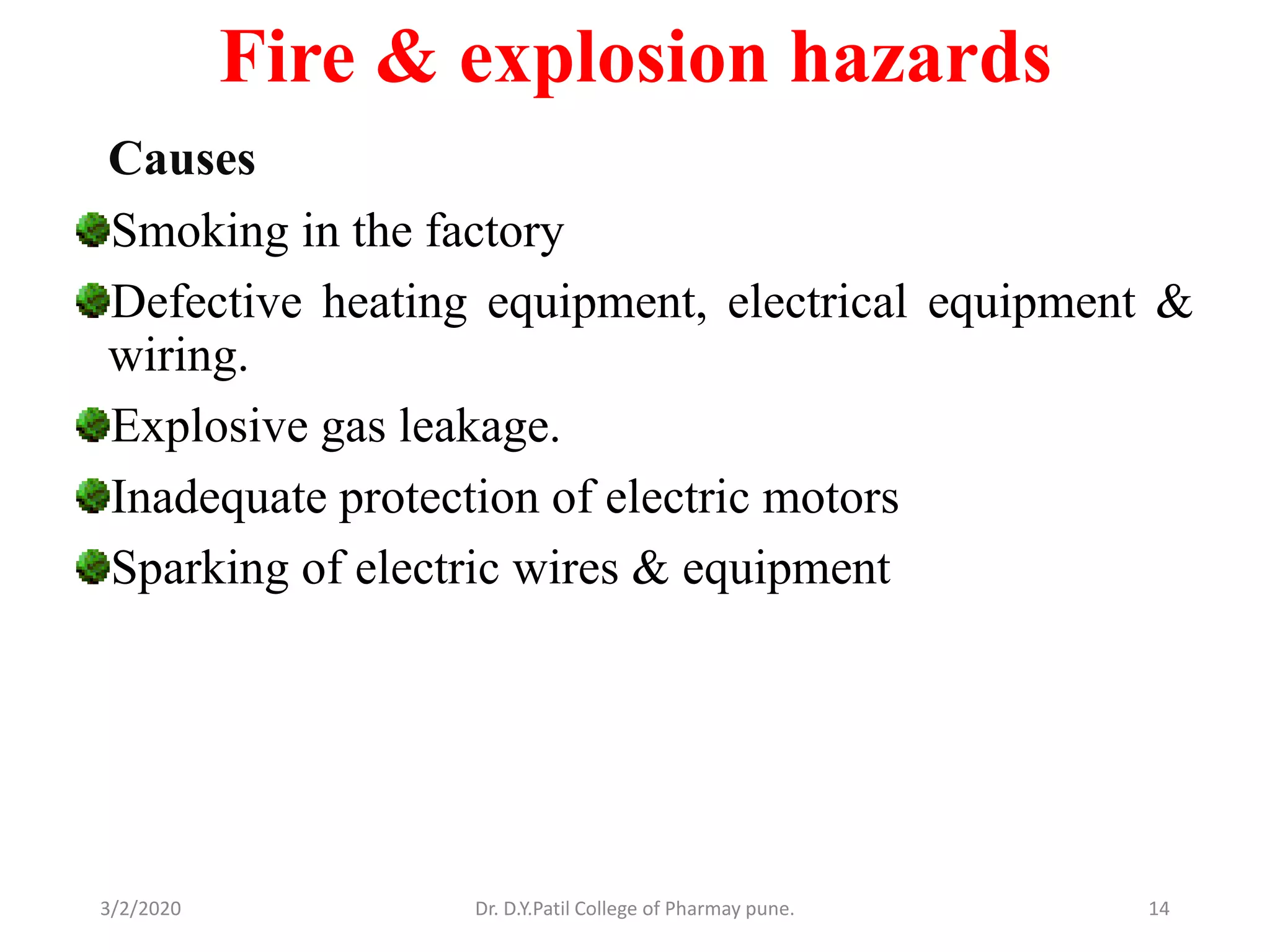 Fire & explosion hazards

Causes

Smoking in the factory

Defective heating equipment, electrical equipment & wiring.

Explosive gas leakage.

Inadequate protection of electric motors

Sparking of electric wires & equipment

3/2/2020

Dr. D.Y.Patil College of Pharmay pune.

14